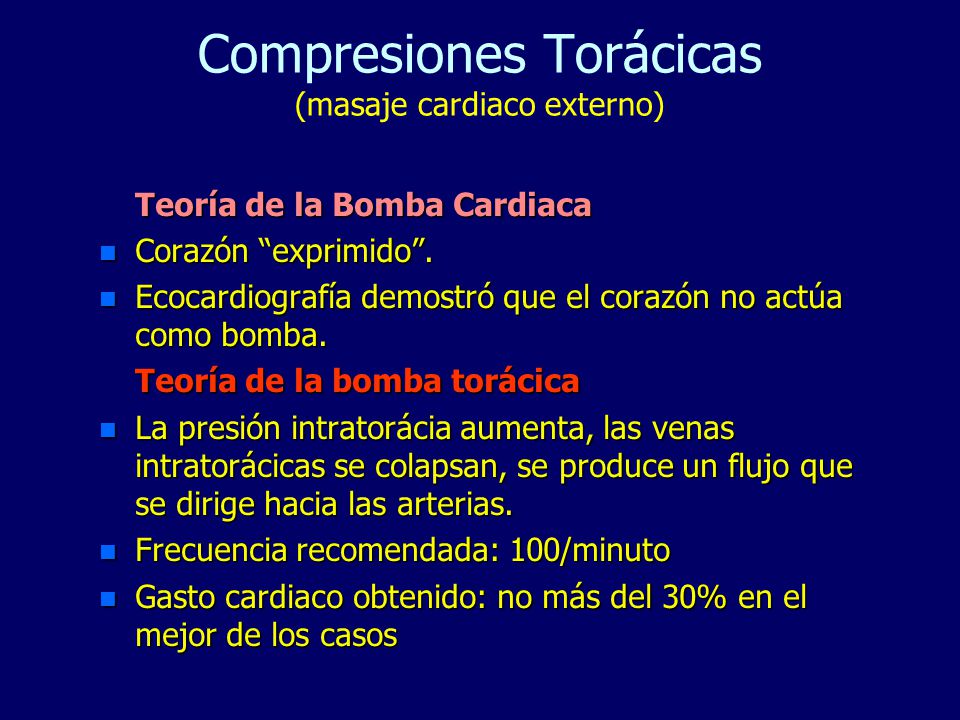 Compresiones Torácicas
(masaje cardiaco externo)

Teoría de la Bomba Cardiaca

- Corazón “exprimido”.
- Ecocardiografía demostró que el corazón no actúa como bomba.

Teoría de la bomba torácica

- La presión intratorácia aumenta, las venas intratorácicas se colapsan, se produce un flujo que se dirige hacia las arterias.
- Frecuencia recomendada: 100/minuto
- Gasto cardiaco obtenido: no más del 30% en el mejor de los casos